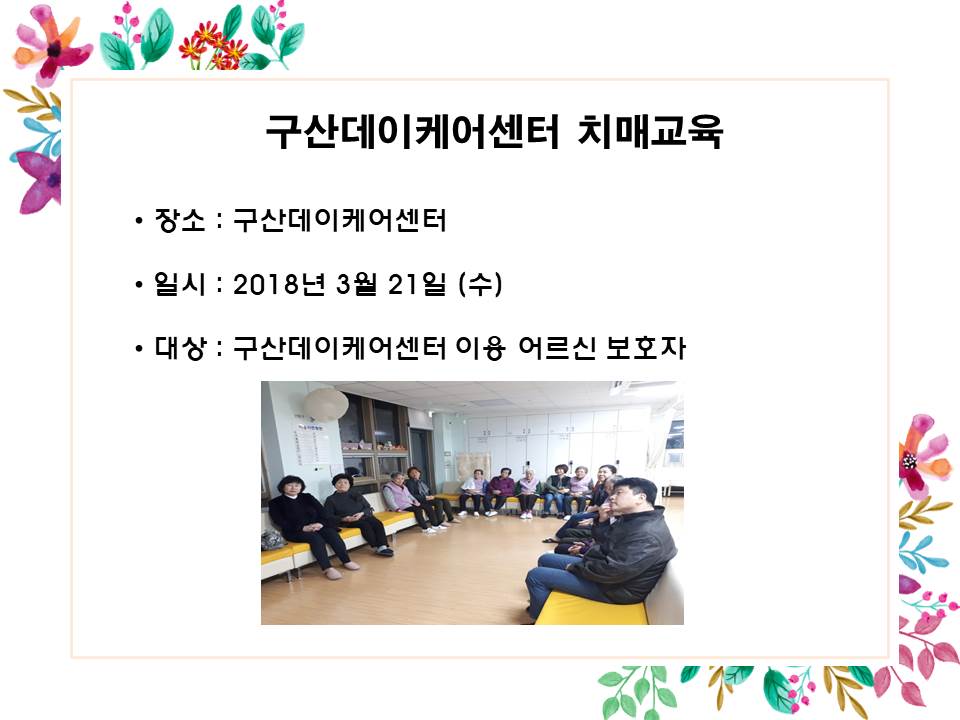 구산데이케어센터 치매교육

• 장소 : 구산데이케어센터

• 일시 : 2018년 3월 21일 (수)

• 대상 : 구산데이케어센터 이용 어르신 보호자